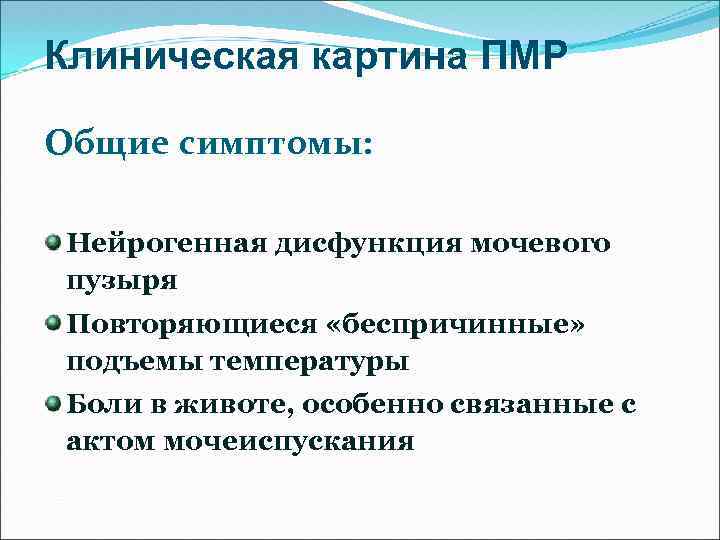 Клиническая картина ПМР

Общие симптомы:

Нейрогенная дисфункция мочевого пузыря

Повторяющиеся «беспричинные» подъемы температуры

Боли в животе, особенно связанные с актом мочеиспускания